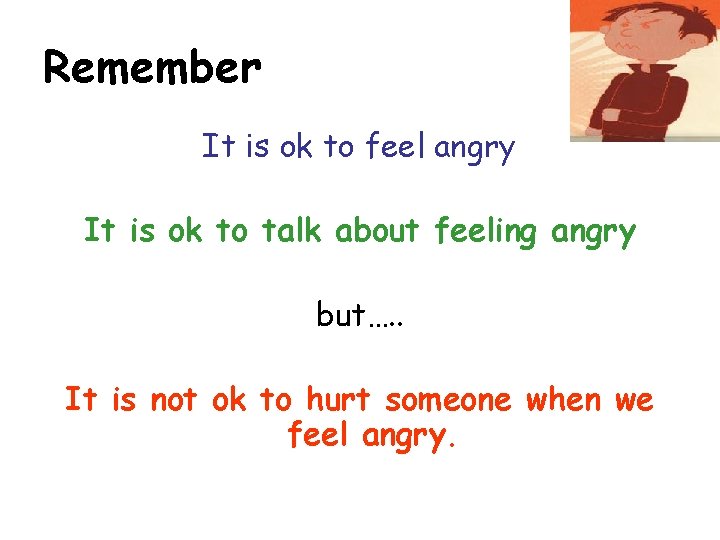 Remember

It is ok to feel angry

It is ok to talk about feeling angry

but…..

It is not ok to hurt someone when we feel angry.